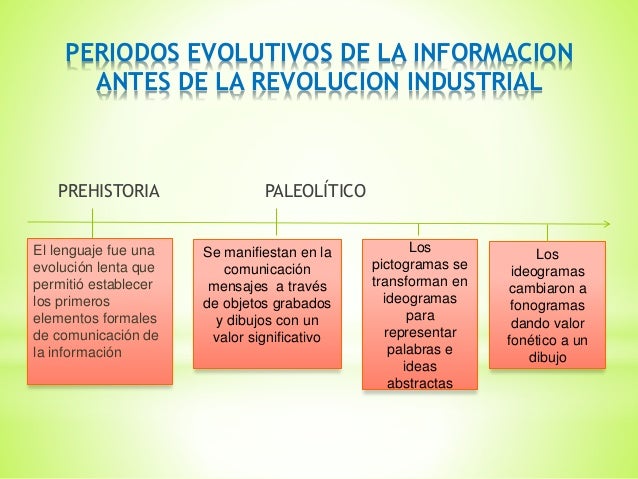 PERIODOS EVOLUTIVOS DE LA INFORMACION ANTES DE LA REVOLUCION INDUSTRIAL

PREHISTORIA

PALEOLÍTICO

El lenguaje fue una evolución lenta que permitió establecer los primeros elementos formales de comunicación de la información

Se manifiestan en la comunicación mensajes a través de objetos grabados y dibujos con un valor significativo

Los pictogramas se transforman en ideogramas para representar palabras e ideas abstractas

Los ideogramas cambiaron a fonogramas dando valor fonético a un dibujo